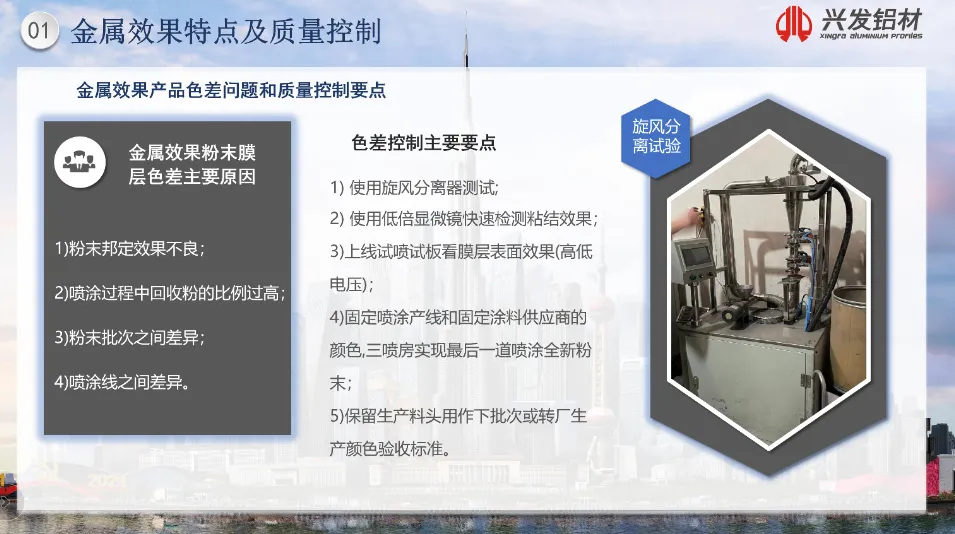 01 金属效果特点及质量控制

兴发铝材
XINGFA ALUMINIUM PROFILES

金属效果产品色差问题和质量控制要点

金属效果粉末膜层色差主要原因

1)粉末邦定效果不良;

2)喷涂过程中回收粉的比例过高;

3)粉末批次之间差异;

4)喷涂线之间差异。

色差控制主要要点

1) 使用旋风分离器测试;

2) 使用低倍显微镜快速检测粘结效果;

3)上线试喷试板看膜层表面效果(高低电压);

4)固定喷涂产线和固定涂料供应商的颜色,三喷房实现最后一道喷涂全新粉末;

5)保留生产料头用作下批次或转厂生产颜色验收标准。

旋风分离试验